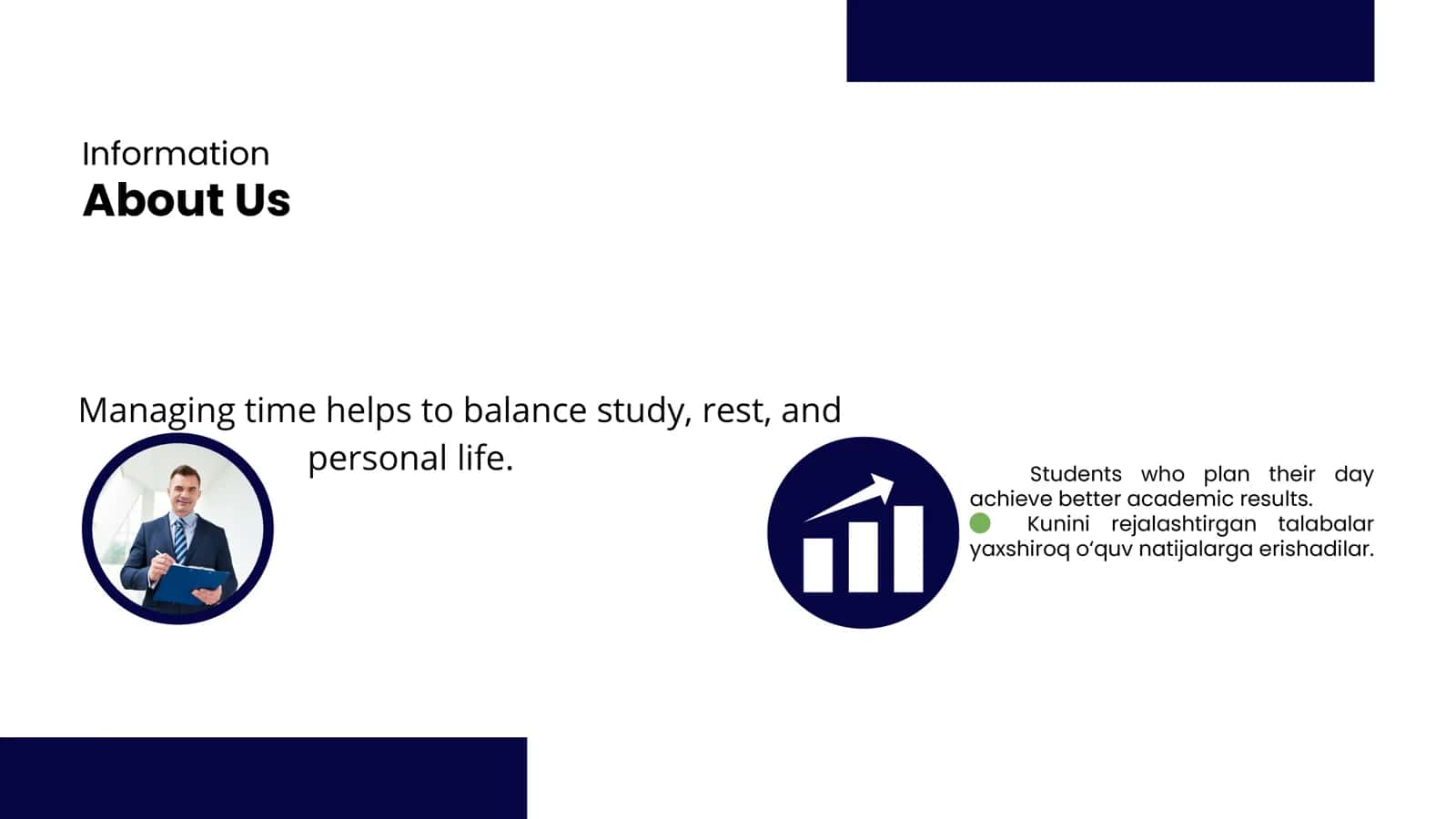 Information
About Us

Managing time helps to balance study, rest, and personal life.

Students who plan their day achieve better academic results.
Kunini rejalashtirgan talabalar yaxshiroq o‘quv natijalarga erishadilar.